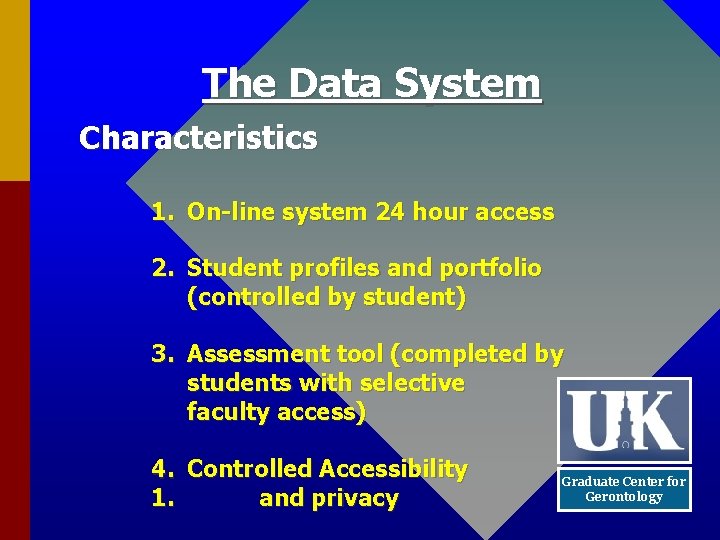 The Data System

Characteristics

1. On-line system 24 hour access

2. Student profiles and portfolio (controlled by student)

3. Assessment tool (completed by students with selective faculty access)

4. Controlled Accessibility
1. and privacy

UK

Graduate Center for Gerontology